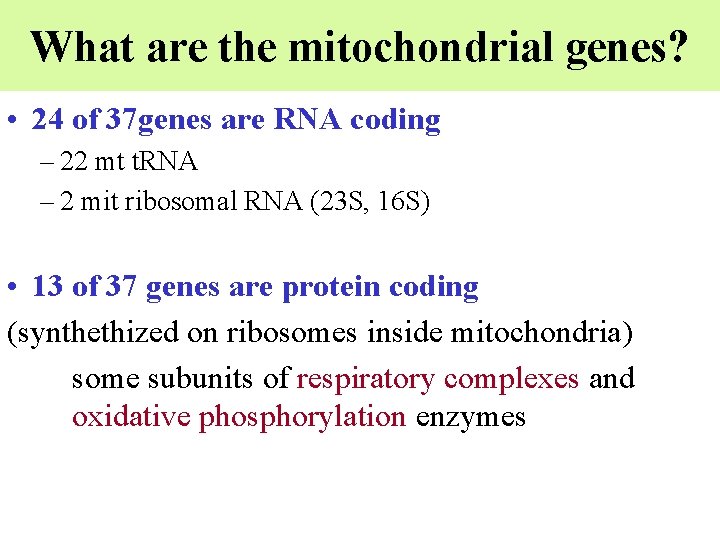 What are the mitochondrial genes?

• 24 of 37genes are RNA coding
– 22 mt tRNA
– 2 mit ribosomal RNA (23S, 16S)

• 13 of 37 genes are protein coding
(synthethized on ribosomes inside mitochondria)
some subunits of respiratory complexes and oxidative phosphorylation enzymes